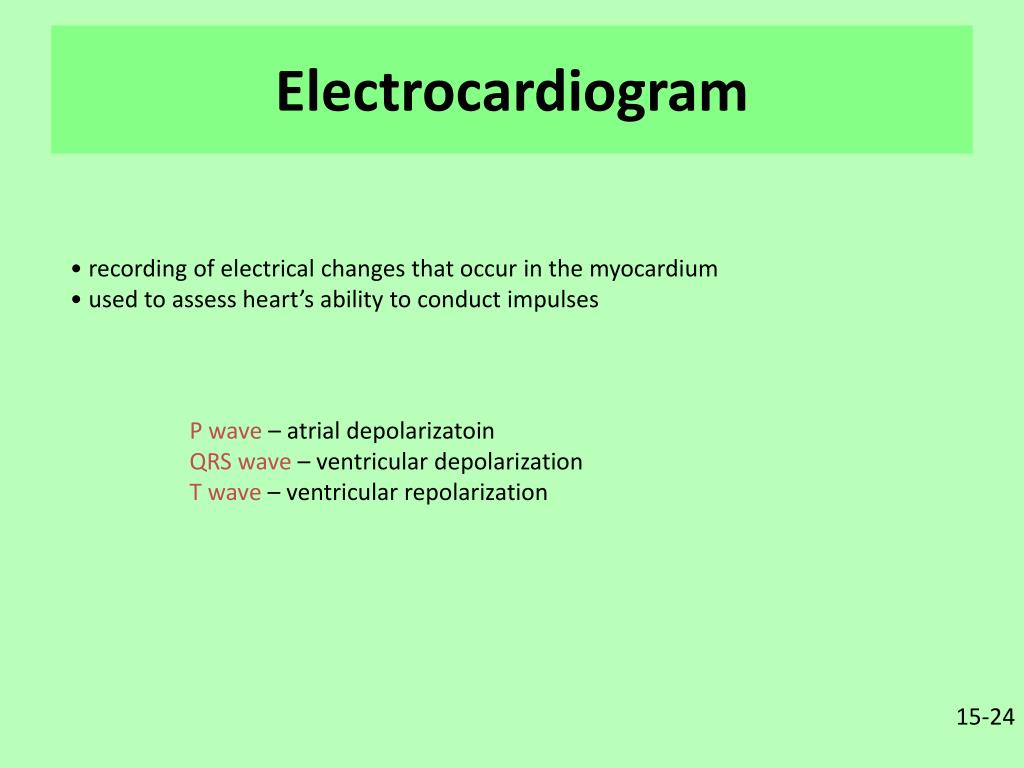 Electrocardiogram

• recording of electrical changes that occur in the myocardium
• used to assess heart’s ability to conduct impulses

P wave – atrial depolarizatoin
QRS wave – ventricular depolarization
T wave – ventricular repolarization

15-24